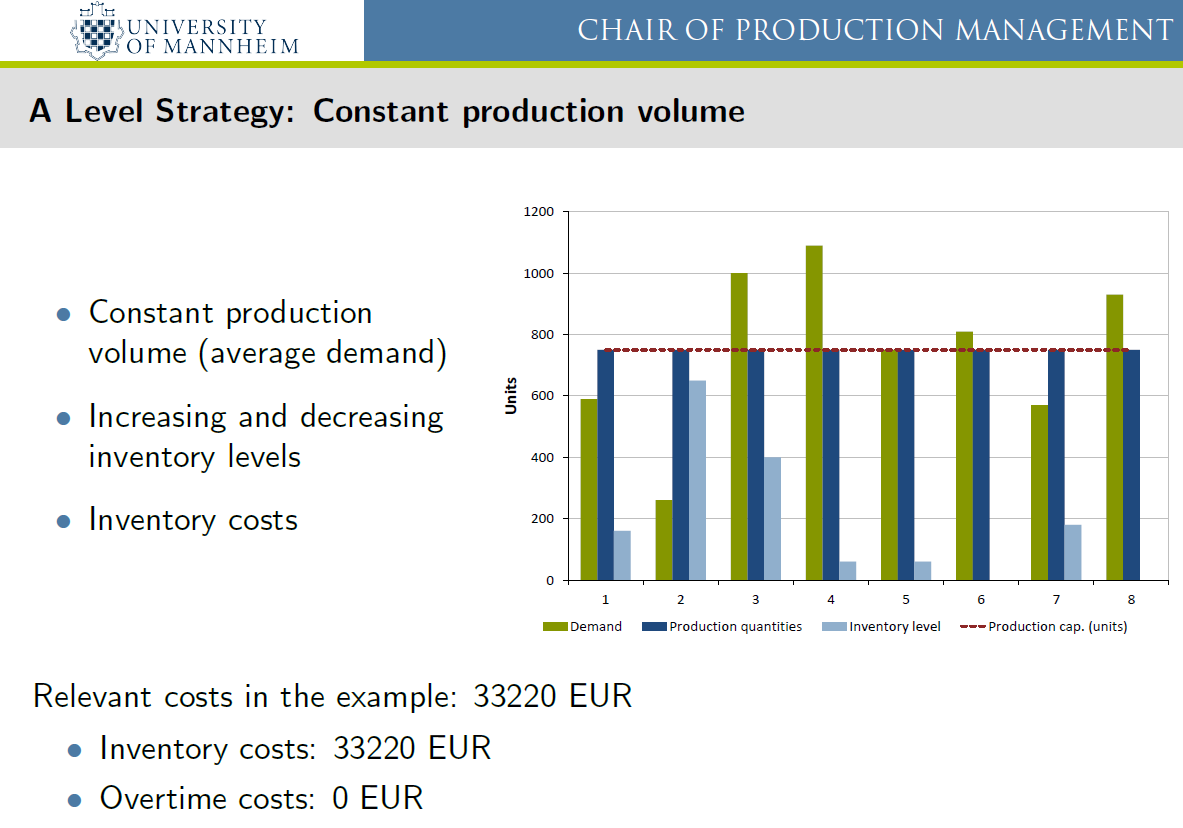 UNIVERSITY OF MANNHEIM

CHAIR OF PRODUCTION MANAGEMENT

A Level Strategy: Constant production volume

- Constant production volume (average demand)
- Increasing and decreasing inventory levels
- Inventory costs

1200
1000
800
600
400
200
0
Units
1 2 3 4 5 6 7 8
Demand
Production quantities
Inventory level
Production cap. (units)

Relevant costs in the example: 33220 EUR

- Inventory costs: 33220 EUR
- Overtime costs: 0 EUR